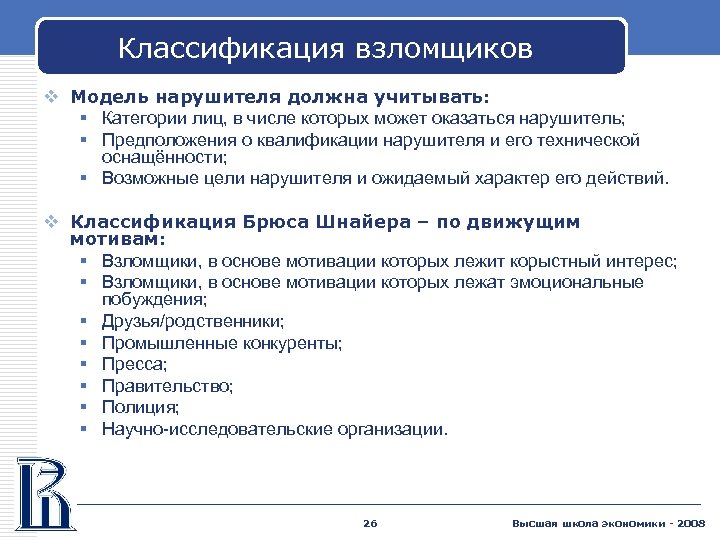 Классификация взломщиков

❖ Модель нарушителя должна учитывать:
▪ Категории лиц, в числе которых может оказаться нарушитель;
▪ Предположения о квалификации нарушителя и его технической оснащённости;
▪ Возможные цели нарушителя и ожидаемый характер его действий.

❖ Классификация Брюса Шнайера – по движущим мотивам:
▪ Взломщики, в основе мотивации которых лежит корыстный интерес;
▪ Взломщики, в основе мотивации которых лежат эмоциональные побуждения;
▪ Друзья/родственники;
▪ Промышленные конкуренты;
▪ Пресса;
▪ Правительство;
▪ Полиция;
▪ Научно-исследовательские организации.

26

Высшая школа экономики - 2008